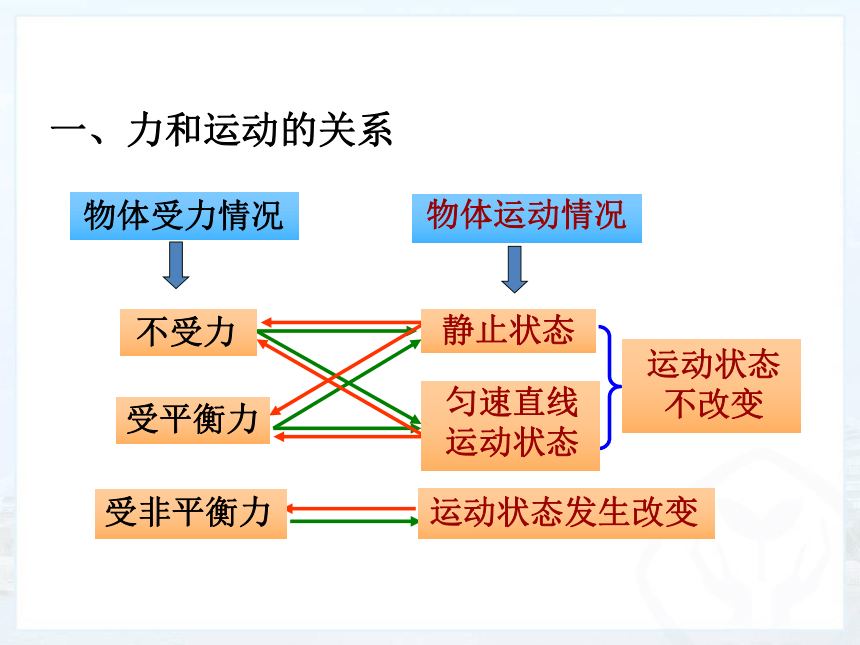 一、力和运动的关系

物体受力情况

物体运动情况

不受力

受平衡力

静止状态

匀速直线运动状态

运动状态不改变

受非平衡力

运动状态发生改变